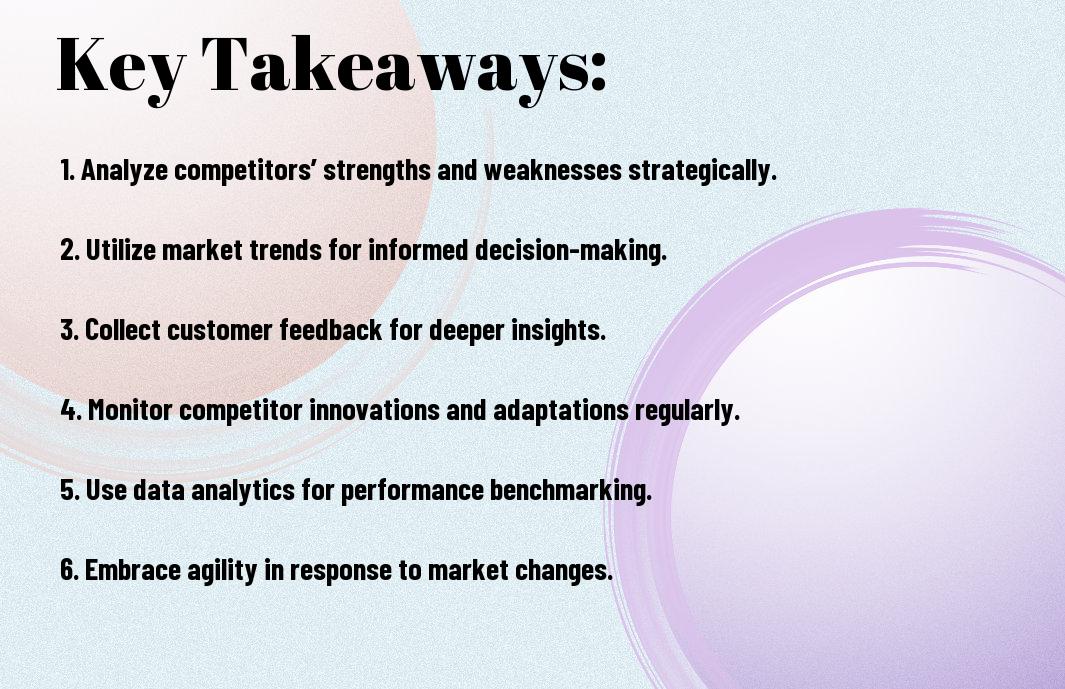 Key Takeaways:

1. Analyze competitors’ strengths and weaknesses strategically.

2. Utilize market trends for informed decision-making.

3. Collect customer feedback for deeper insights.

4. Monitor competitor innovations and adaptations regularly.

5. Use data analytics for performance benchmarking.

6. Embrace agility in response to market changes.